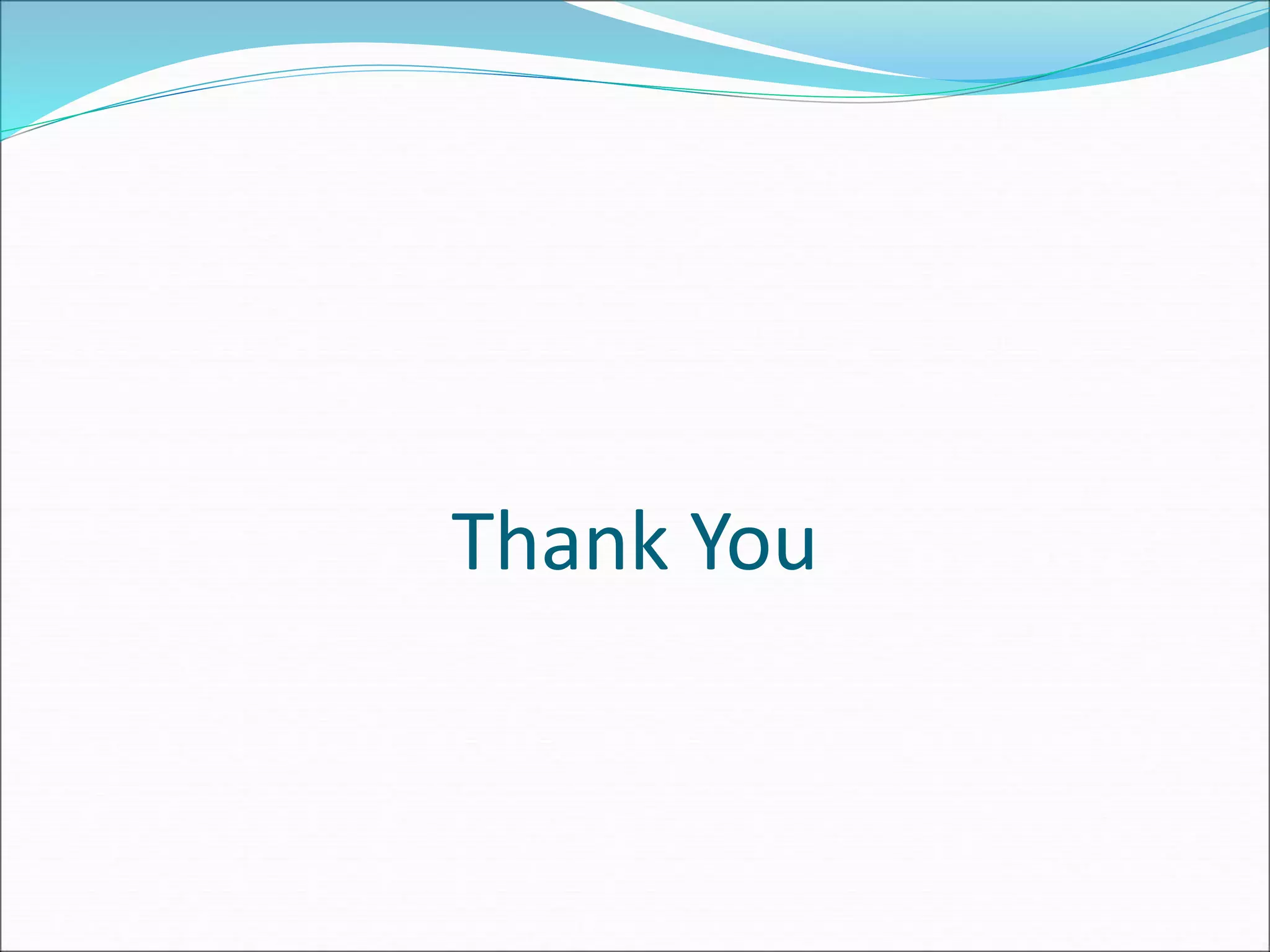 Thank You